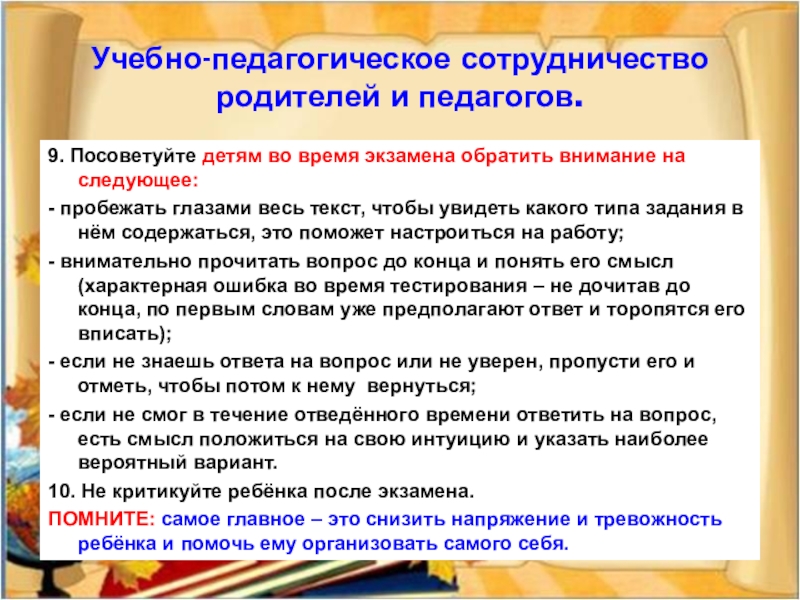 Учебно-педагогическое сотрудничество родителей и педагогов.

9. Посоветуйте детям во время экзамена обратить внимание на следующее:

- пробежать глазами весь текст, чтобы увидеть какого типа задания в нём содержаться, это поможет настроиться на работу;

- внимательно прочитать вопрос до конца и понять его смысл (характерная ошибка во время тестирования – не дочитав до конца, по первым словам уже предполагают ответ и торопятся его вписать);

- если не знаешь ответа на вопрос или не уверен, пропусти его и отметь, чтобы потом к нему вернуться;

- если не смог в течение отведённого времени ответить на вопрос, есть смысл положиться на свою интуицию и указать наиболее вероятный вариант.

10. Не критикуйте ребёнка после экзамена.

ПОМНИТЕ: самое главное – это снизить напряжение и тревожность ребёнка и помочь ему организовать самого себя.